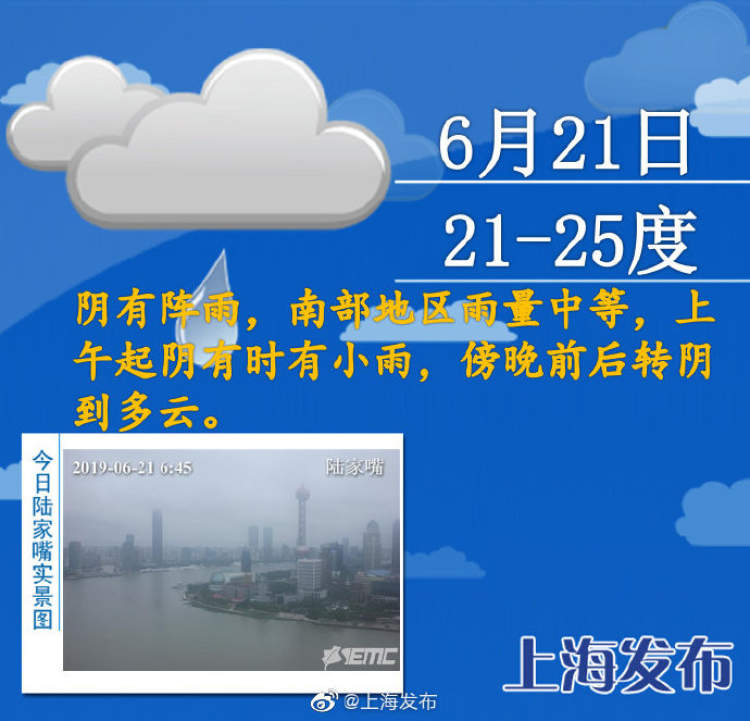 6月21日

21-25度

阴有阵雨，南部地区雨量中等，上午起阴有时有小雨，傍晚前后转阴到多云。

今日陆家嘴实景图

2019-06-21 6:45

陆家嘴

EMC

上海发布

@上海发布